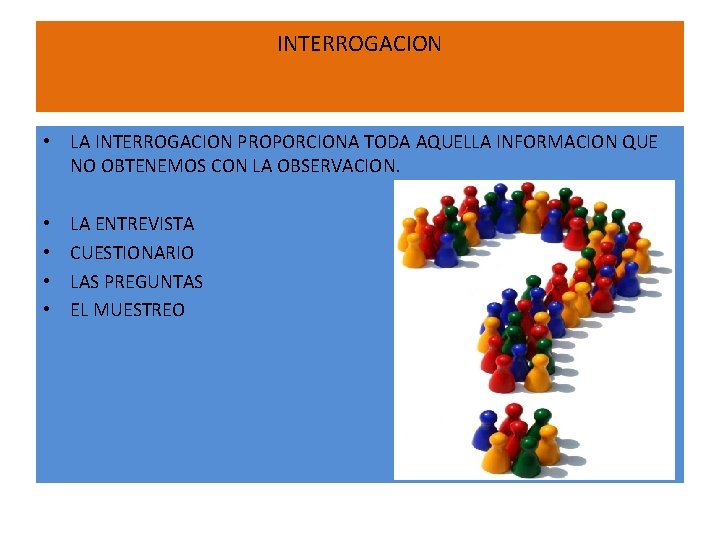 INTERROGACION

• LA INTERROGACION PROPORCIONA TODA AQUELLA INFORMACION QUE NO OBTENEMOS CON LA OBSERVACION.

• LA ENTREVISTA
• CUESTIONARIO
• LAS PREGUNTAS
• EL MUESTREO